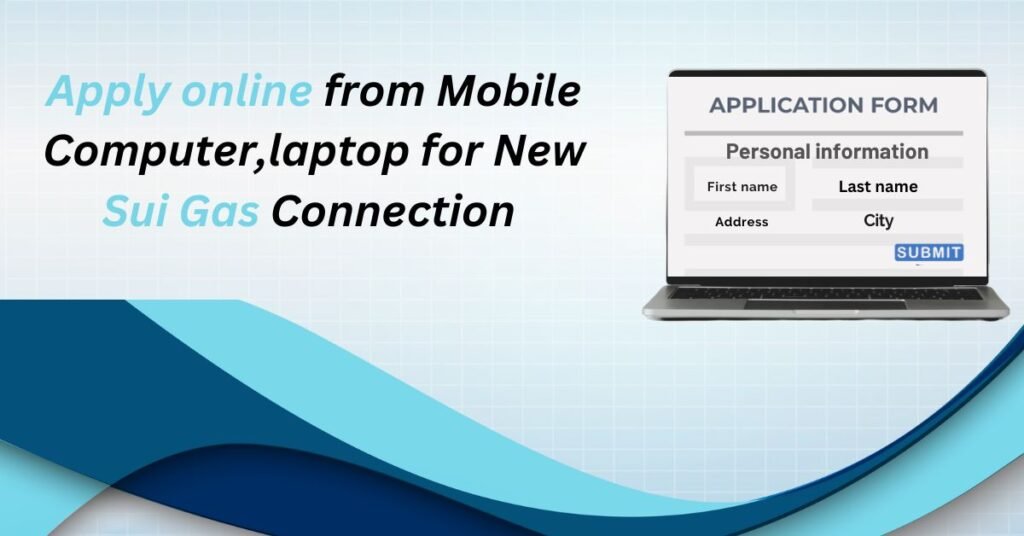 Apply online from Mobile Computer,laptop for New Sui Gas Connection

APPLICATION FORM

Personal information

First name

Last name

Address

City

SUBMIT